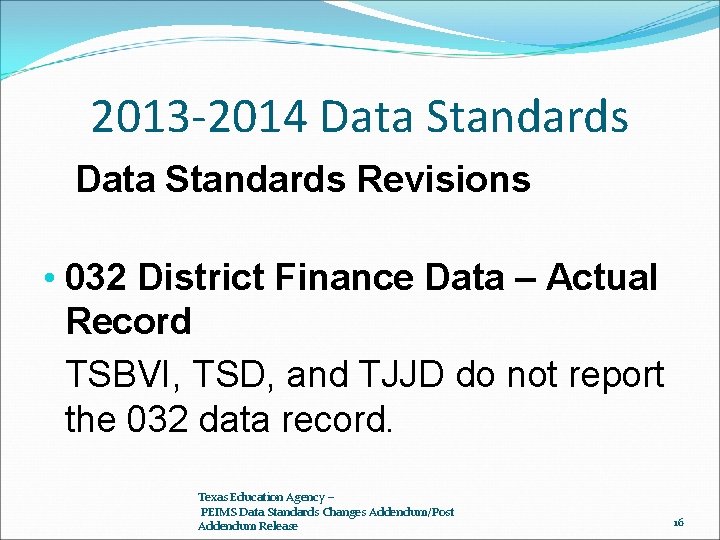 2013-2014 Data Standards

Data Standards Revisions

• 032 District Finance Data – Actual Record

TSBVI, TSD, and TJJD do not report the 032 data record.

Texas Education Agency –
PEIMS Data Standards Changes Addendum/Post Addendum Release

16